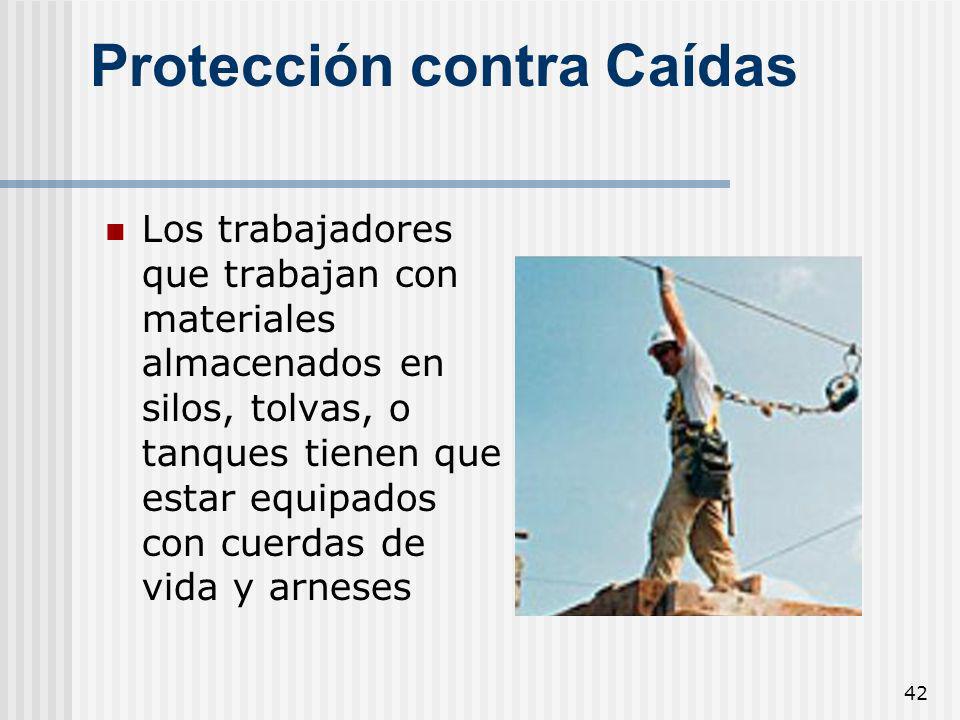 Protección contra Caídas

Los trabajadores que trabajan con materiales almacenados en silos, tolvas, o tanques tienen que estar equipados con cuerdas de vida y arneses

42